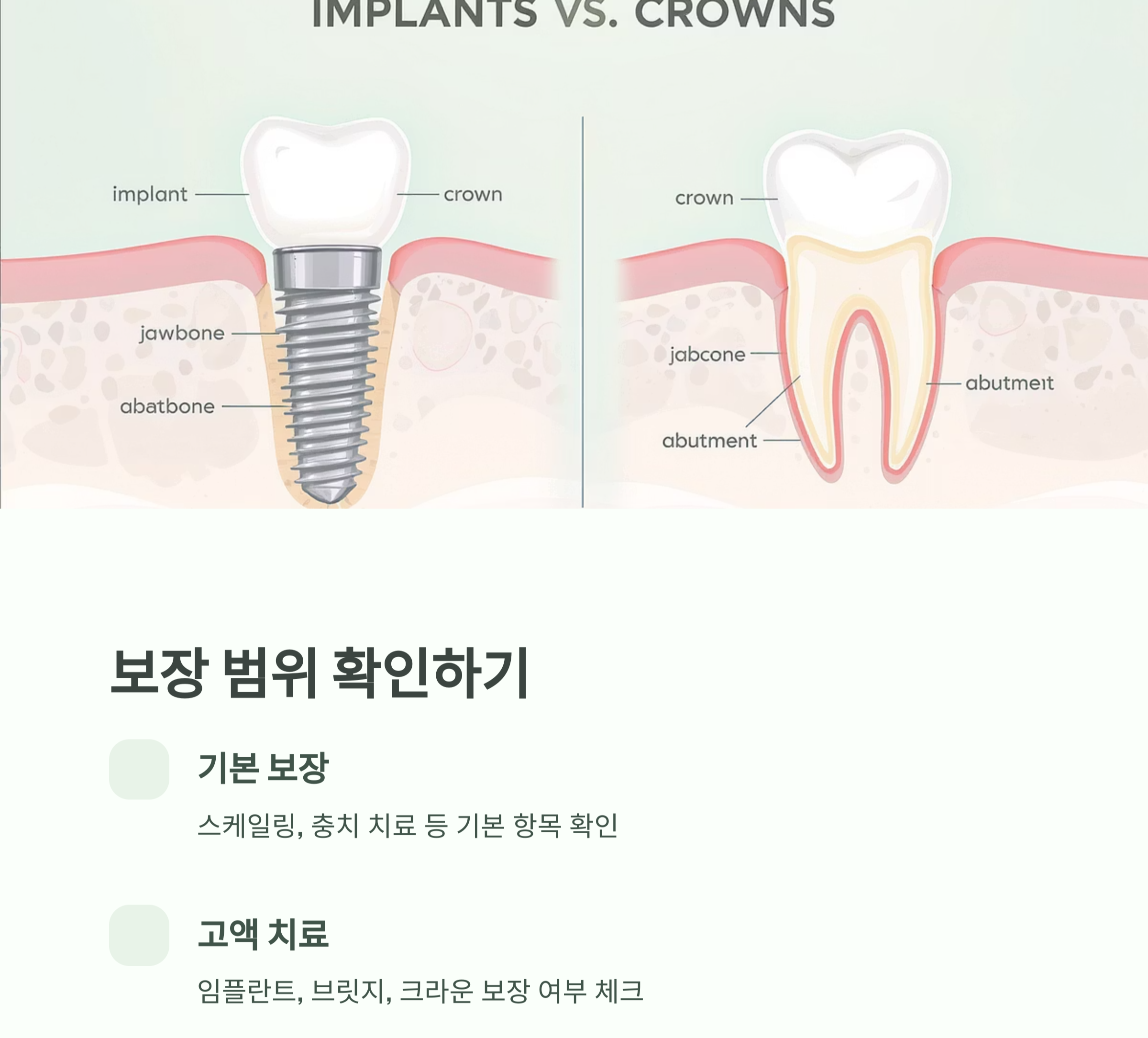 IMPLANTS VS. CROWNS

implant

crown

jawbone

abatbone

crown

jabcone

abutmeıt

abutment

보장 범위 확인하기

기본 보장

스케일링, 충치 치료 등 기본 항목 확인

고액 치료

임플란트, 브릿지, 크라운 보장 여부 체크